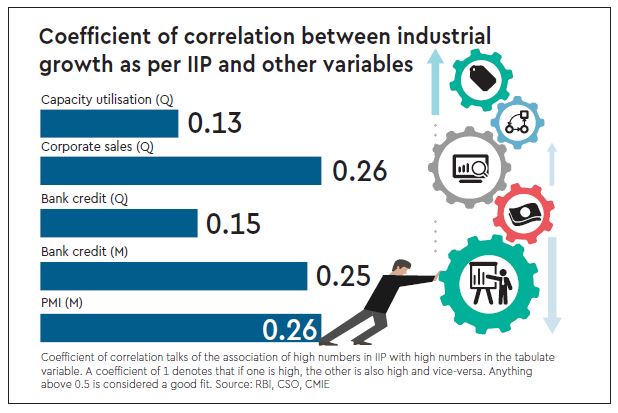 Coefficient of correlation between industrial growth as per IIP and other variables

Capacity utilisation (Q)
0.13

Corporate sales (Q)
0.26

Bank credit (Q)
0.15

Bank credit (M)
0.25

PMI (M)
0.26

Coefficient of correlation talks of the association of high numbers in IIP with high numbers in the tabulate variable. A coefficient of 1 denotes that if one is high, the other is also high and vice-versa. Anything above 0.5 is considered a good fit. Source: RBI, CSO, CMIE